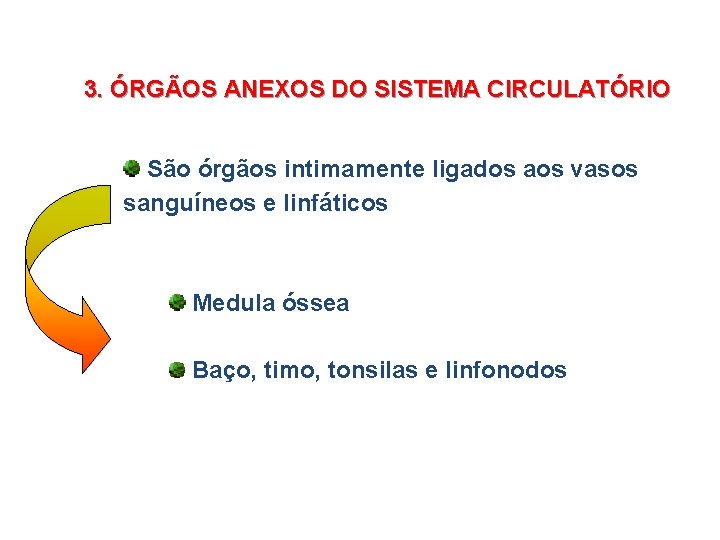 3. ÓRGÃOS ANEXOS DO SISTEMA CIRCULATÓRIO

São órgãos intimamente ligados aos vasos sanguíneos e linfáticos

Medula óssea

Baço, timo, tonsilas e linfonodos